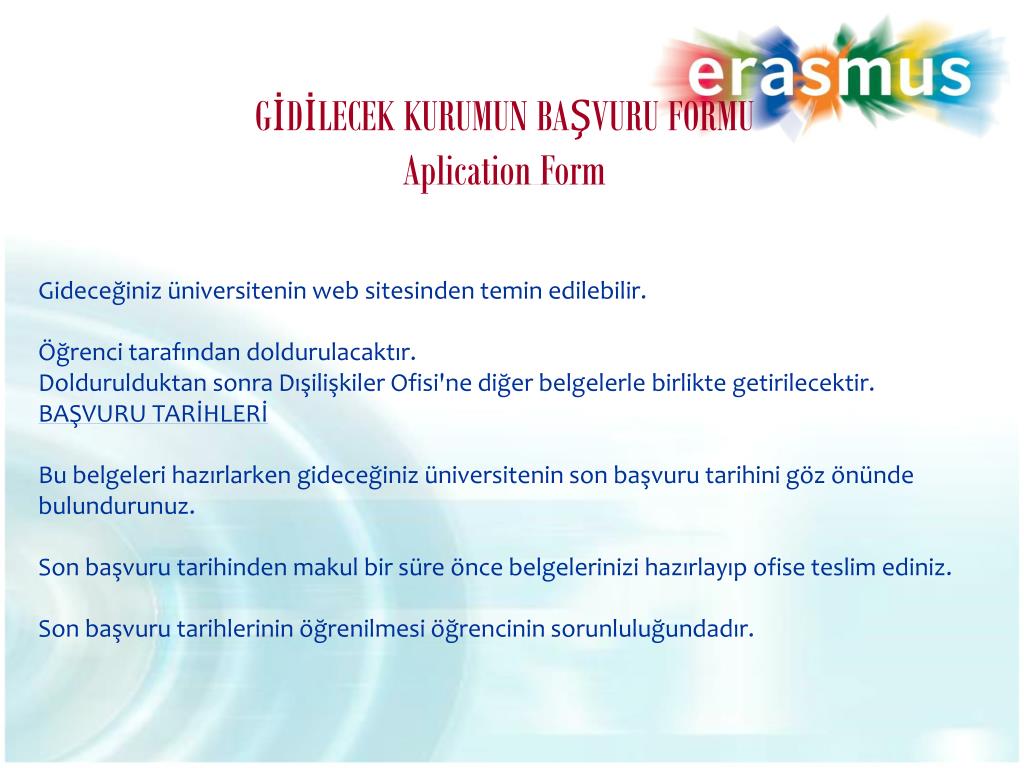 erasmus

GİDİLECEK KURUMUN BAŞVURU FORMU
Aplication Form

Gideceğiniz üniversitenin web sitesinden temin edilebilir.

Öğrenci tarafından doldurulacaktır.
Doldurulduktan sonra Dışilişkiler Ofisi'ne diğer belgelerle birlikte getirilecektir.
BAŞVURU TARİHLERİ

Bu belgeleri hazırlarken gideceğiniz üniversitenin son başvuru tarihini göz önünde bulundurunuz.

Son başvuru tarihinden makul bir süre önce belgelerinizi hazırlayıp ofise teslim ediniz.

Son başvuru tarihlerinin öğrenilmesi öğrencinin sorunluluğundadır.